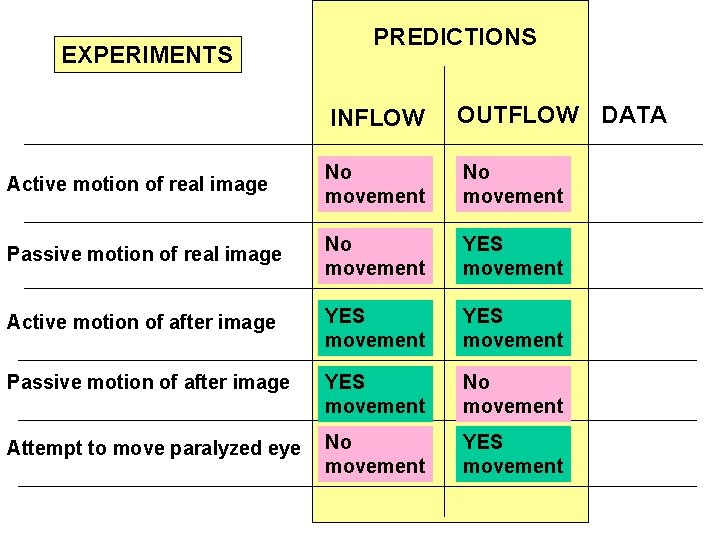 | EXPERIMENTS | PREDICTIONS INFLOW | PREDICTIONS OUTFLOW | DATA |
|---|---|---|---|
| Active motion of real image | No movement | No movement | |
| Passive motion of real image | No movement | YES movement | |
| Active motion of after image | YES movement | YES movement | |
| Passive motion of after image | YES movement | No movement | |
| Attempt to move paralyzed eye | No movement | YES movement | |